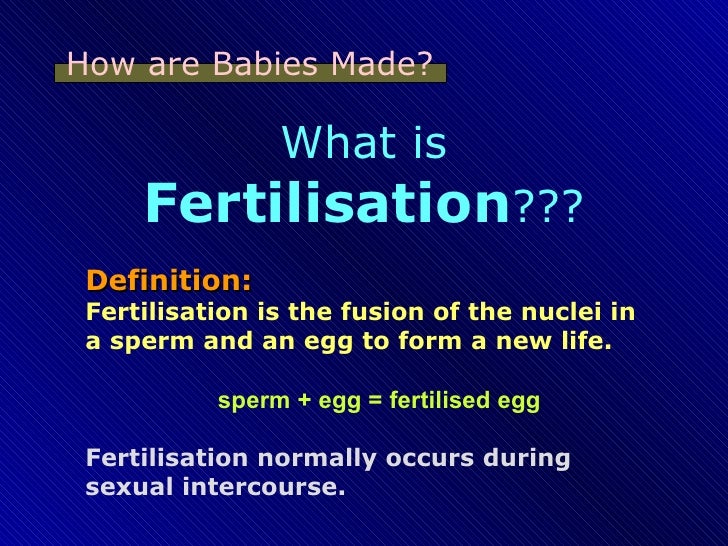 How are Babies Made?

What is Fertilisation???

Definition:
Fertilisation is the fusion of the nuclei in a sperm and an egg to form a new life.

sperm + egg = fertilised egg

Fertilisation normally occurs during sexual intercourse.